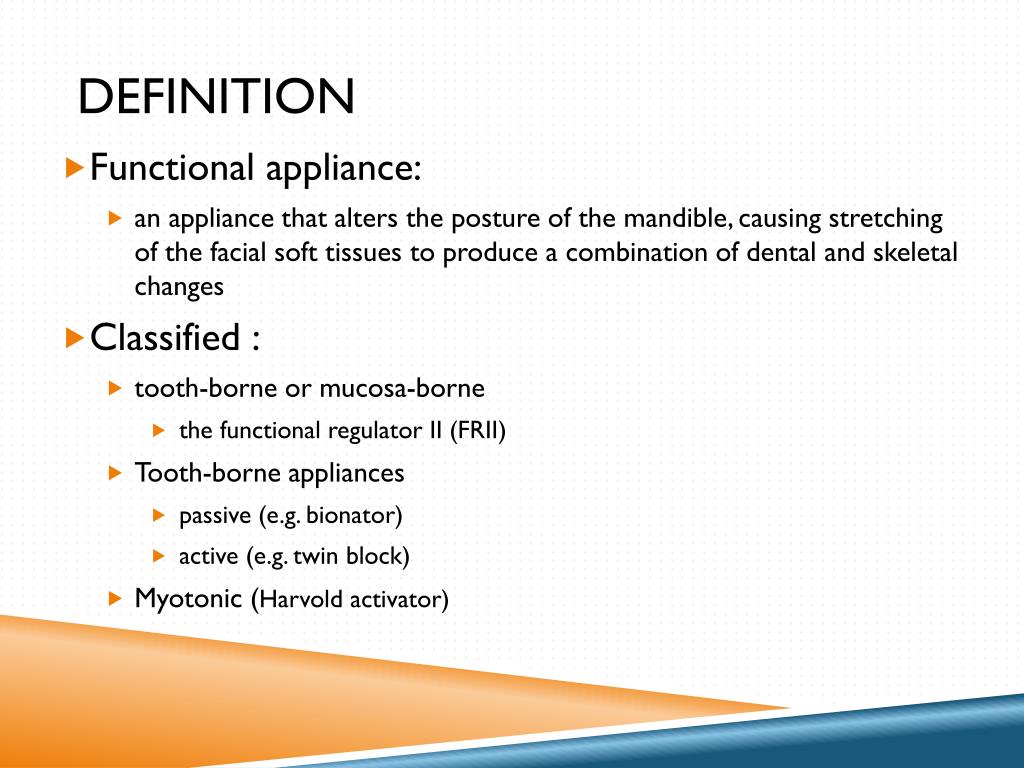 DEFINITION

Functional appliance:

an appliance that alters the posture of the mandible, causing stretching of the facial soft tissues to produce a combination of dental and skeletal changes

Classified :

tooth-borne or mucosa-borne

the functional regulator II (FRII)

Tooth-borne appliances

passive (e.g. bionator)

active (e.g. twin block)

Myotonic (Harvold activator)